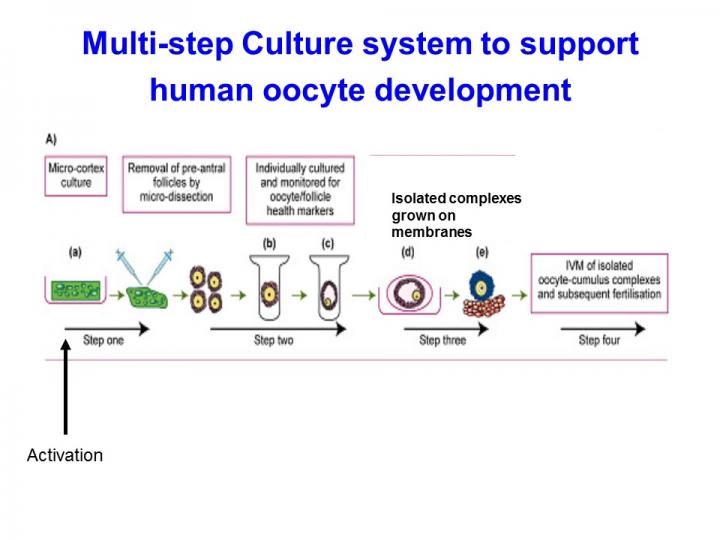 Multi-step Culture system to support human oocyte development

A)

Micro-cortex culture

Removal of pre-antral follicles by micro-dissection

Individually cultured and monitored for oocyte/follicle health markers

Isolated complexes grown on membranes

(a)

(b)

(c)

(d)

(e)

IVM of isolated oocyte-cumulus complexes and subsequent fertilisation

Step one

Step two

Step three

Step four

Activation